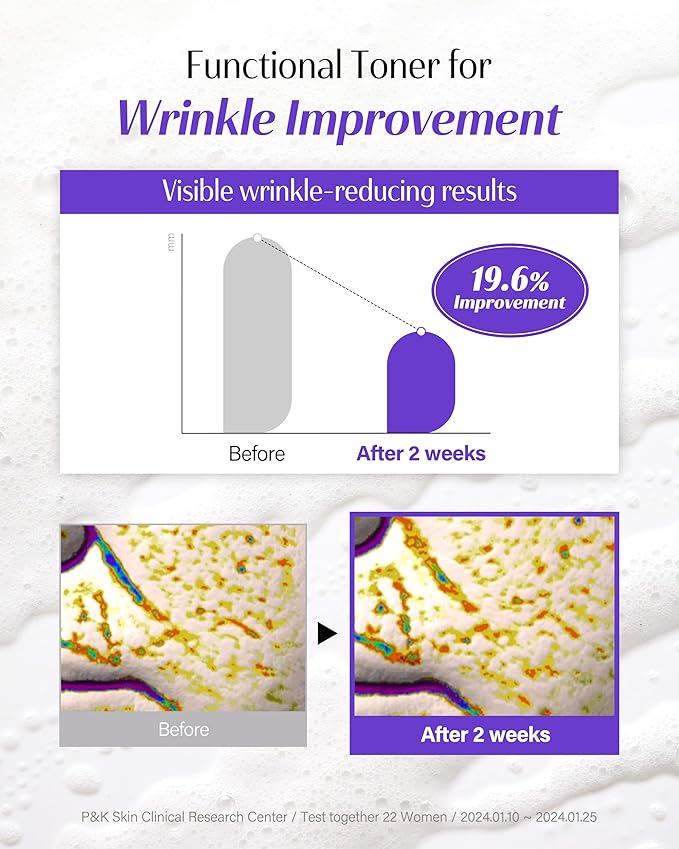 Functional Toner for
Wrinkle Improvement

Visible wrinkle-reducing results

mm

19.6%
Improvement

Before
After 2 weeks

Before
After 2 weeks

P&K Skin Clinical Research Center / Test together 22 Women / 2024.01.10 ~ 2024.01.25